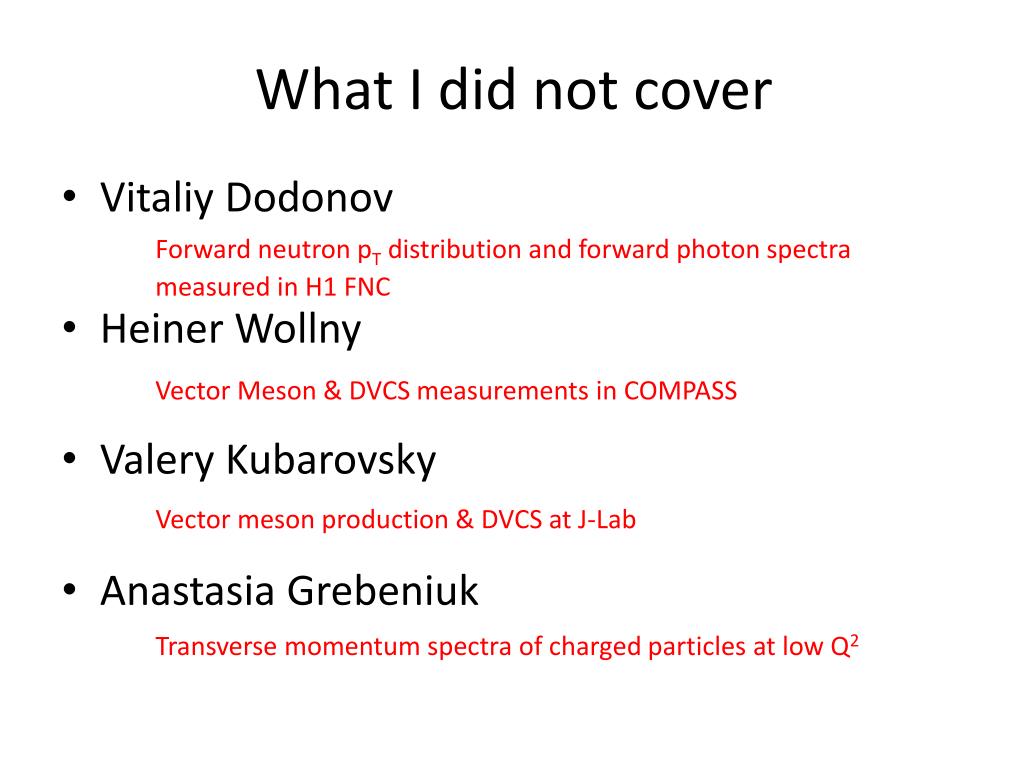 What I did not cover

• Vitaliy Dodonov

Forward neutron $p_T$ distribution and forward photon spectra measured in H1 FNC

• Heiner Wollny

Vector Meson & DVCS measurements in COMPASS

• Valery Kubarovsky

Vector meson production & DVCS at J-Lab

• Anastasia Grebeniuk

Transverse momentum spectra of charged particles at low $Q^2$